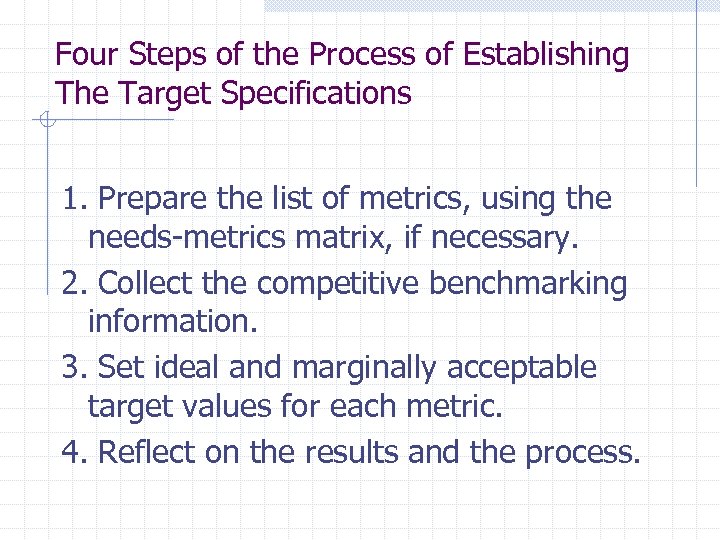 Four Steps of the Process of Establishing The Target Specifications

1. Prepare the list of metrics, using the needs-metrics matrix, if necessary.
2. Collect the competitive benchmarking information.
3. Set ideal and marginally acceptable target values for each metric.
4. Reflect on the results and the process.